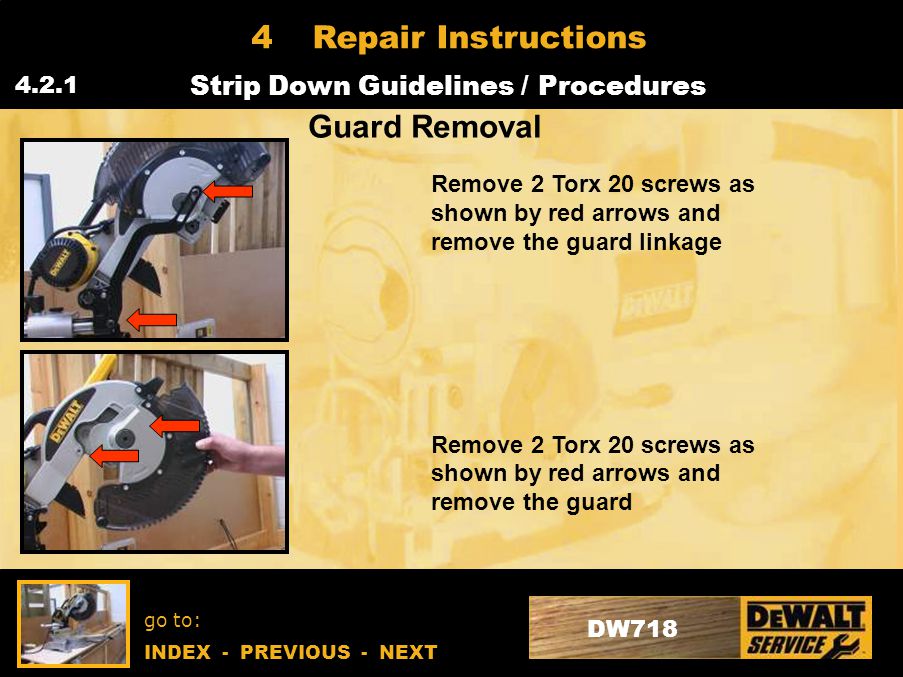 4 Repair Instructions

4.2.1 Strip Down Guidelines / Procedures

Guard Removal

DEWALT

Remove 2 Torx 20 screws as shown by red arrows and remove the guard linkage

DEWALT

Remove 2 Torx 20 screws as shown by red arrows and remove the guard

go to:

INDEX - PREVIOUS - NEXT

DW718

DEWALT SERVICE